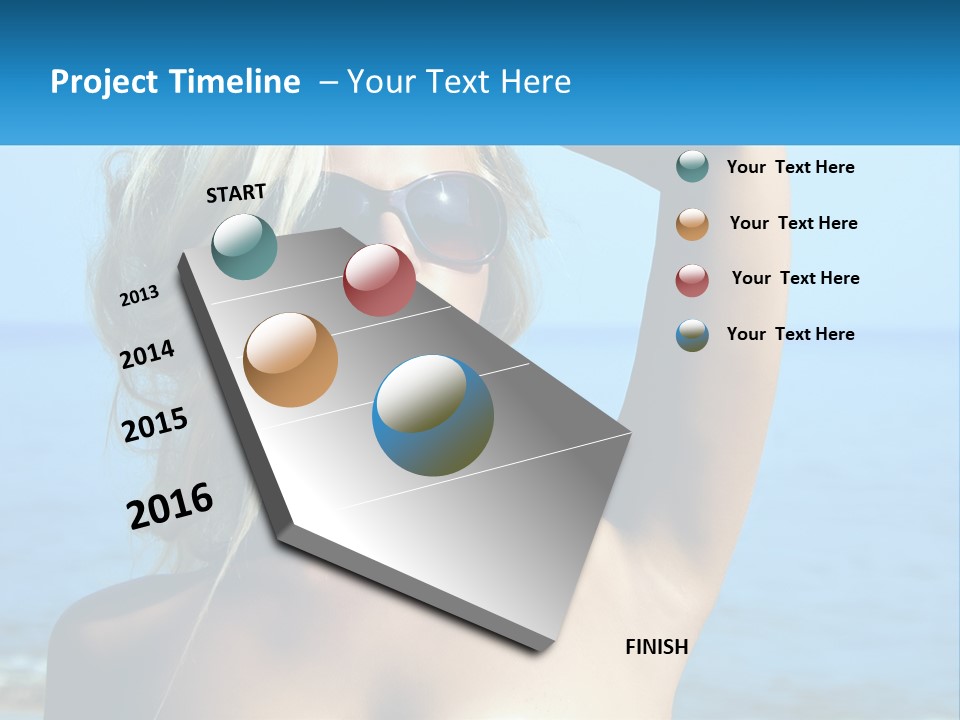 Project Timeline – Your Text Here

START

2013

2014

2015

2016

FINISH

Your Text Here

Your Text Here

Your Text Here

Your Text Here